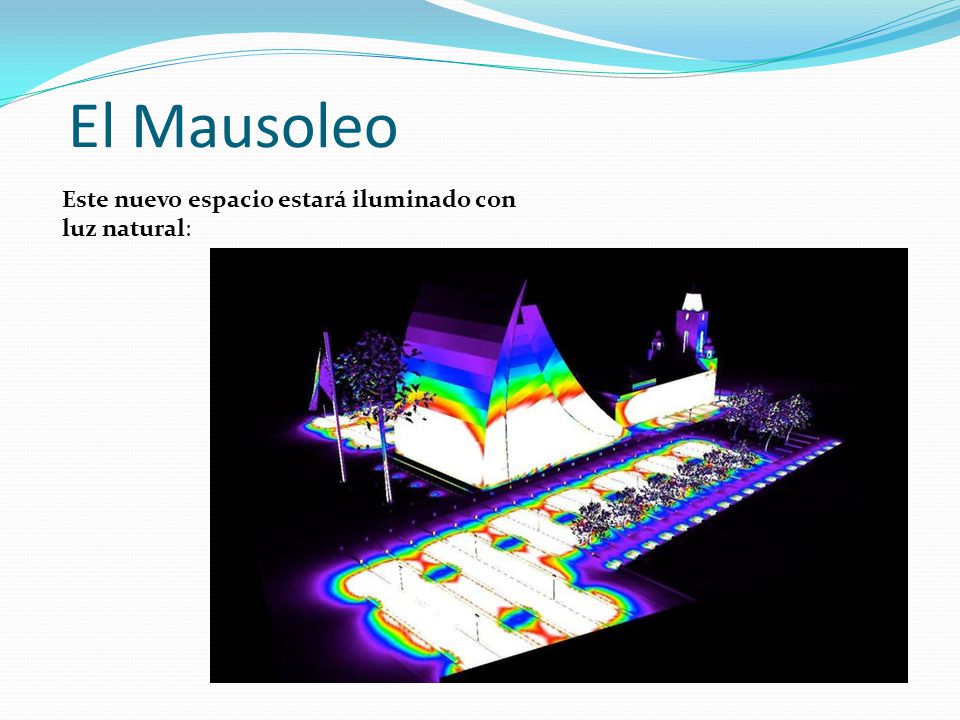 El Mausoleo

Este nuevo espacio estará iluminado con luz natural: